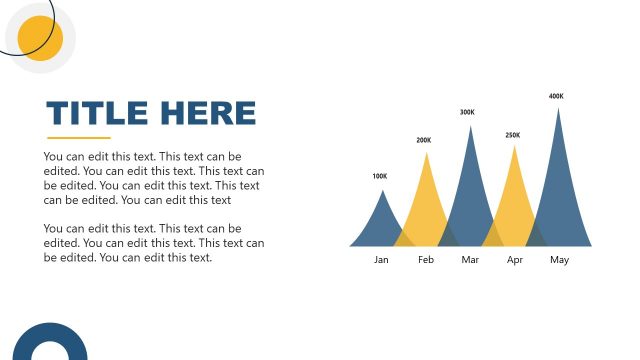 TITLE HERE

You can edit this text. This text can be edited. You can edit this text. This text can be edited. You can edit this text. This text can be edited. You can edit this text

You can edit this text. This text can be edited. You can edit this text. This text can be edited. You can edit this text.

100K
200K
300K
250K
400K

Jan
Feb
Mar
Apr
May